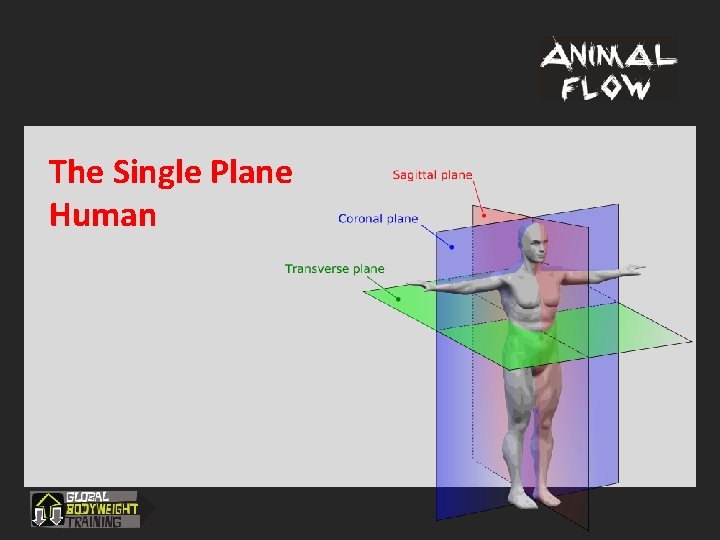 ANIMAL FLOW

The Single Plane Human

Sagittal plane

Coronal plane

Transverse plane

GLOBAL BODYWEIGHT TRAINING